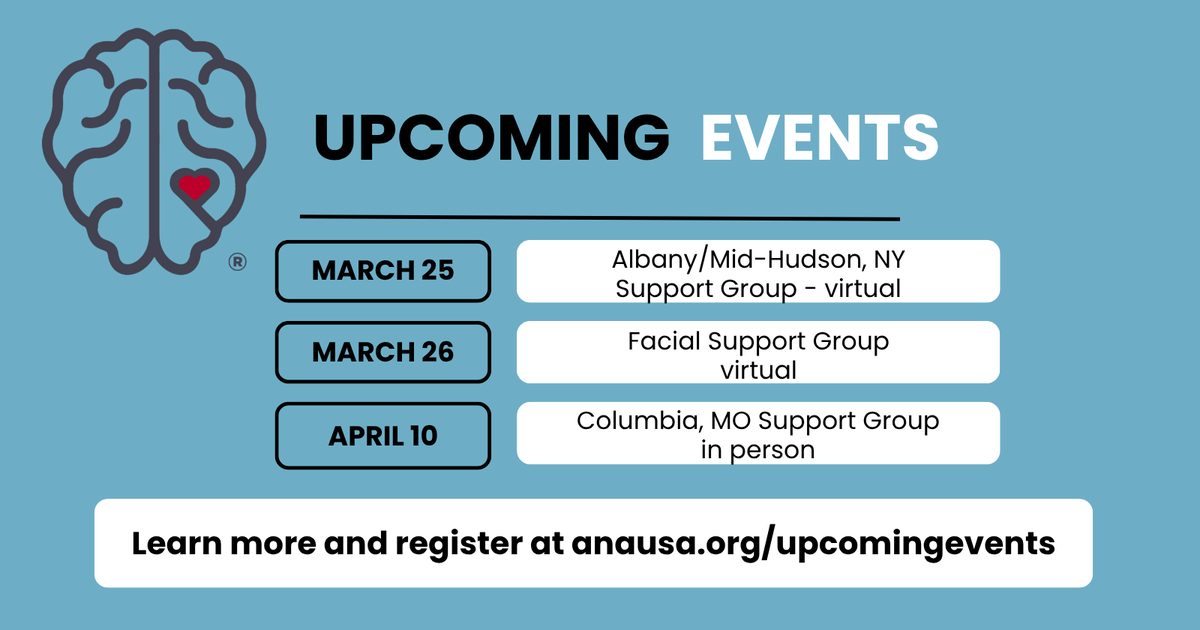 ®

UPCOMING EVENTS

MARCH 25

Albany/Mid-Hudson, NY Support Group - virtual

MARCH 26

Facial Support Group virtual

APRIL 10

Columbia, MO Support Group in person

Learn more and register at anausa.org/upcomingevents